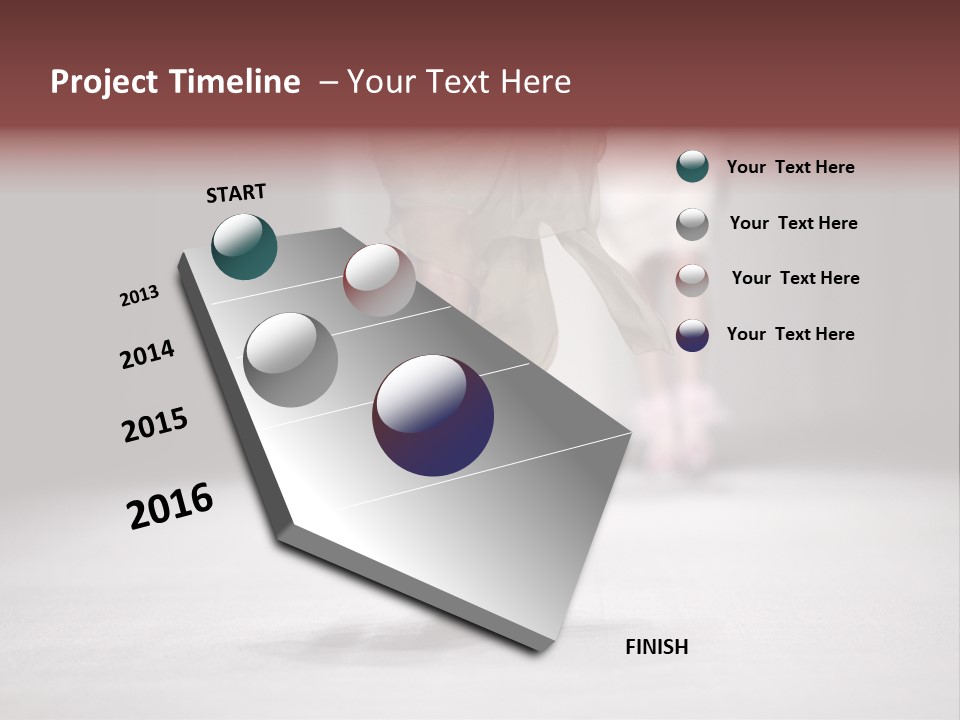 Project Timeline – Your Text Here

START

2013

2014

2015

2016

FINISH

Your Text Here

Your Text Here

Your Text Here

Your Text Here